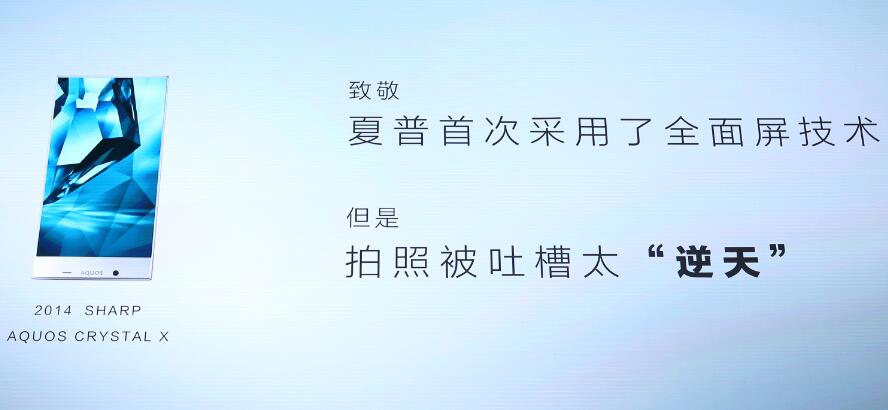 AQUOS

2014 SHARP
AQUOS CRYSTAL X

致敬
夏普首次采用了全面屏技术

但是
拍照被吐槽太“逆天”